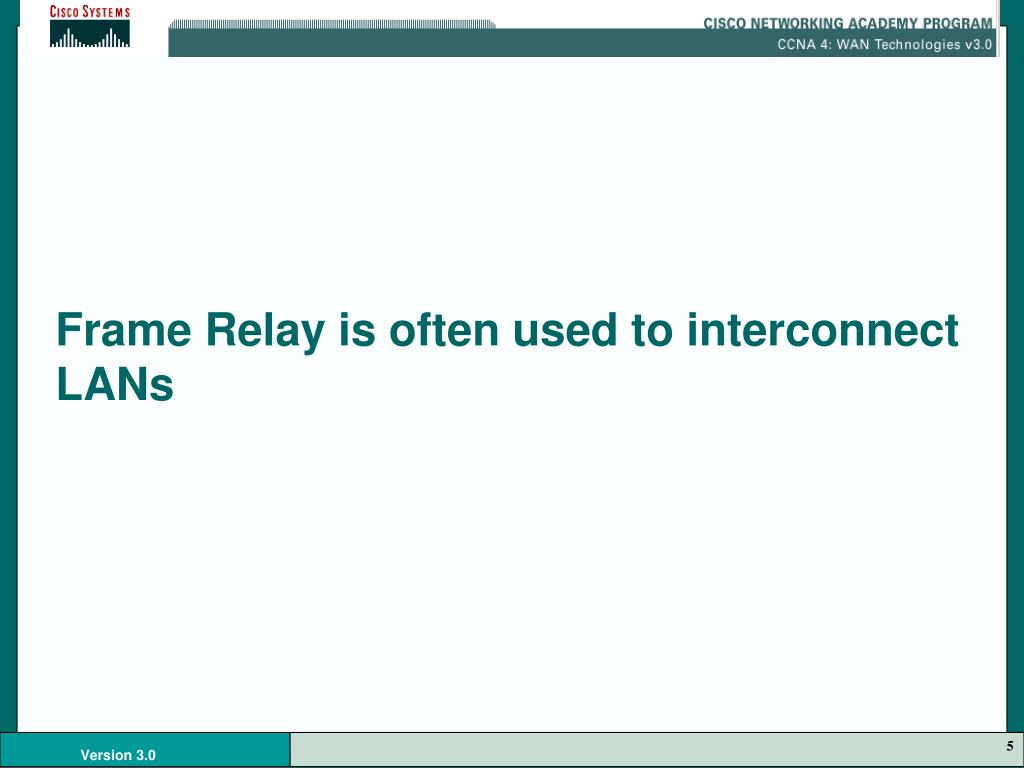 CISCO SYSTEMS

CISCO NETWORKING ACADEMY PROGRAM
CCNA 4: WAN Technologies v3.0

Frame Relay is often used to interconnect LANs

Version 3.0

5